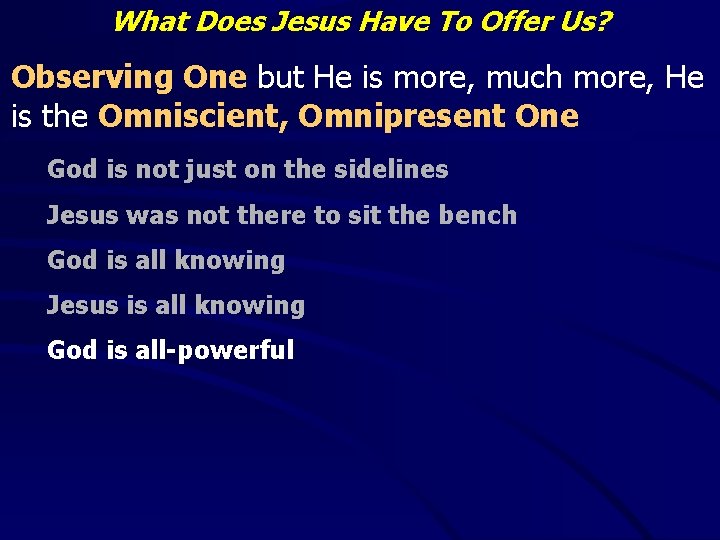 What Does Jesus Have To Offer Us?

Observing One but He is more, much more, He is the Omniscient, Omnipresent One

God is not just on the sidelines

Jesus was not there to sit the bench

God is all knowing

Jesus is all knowing

God is all-powerful